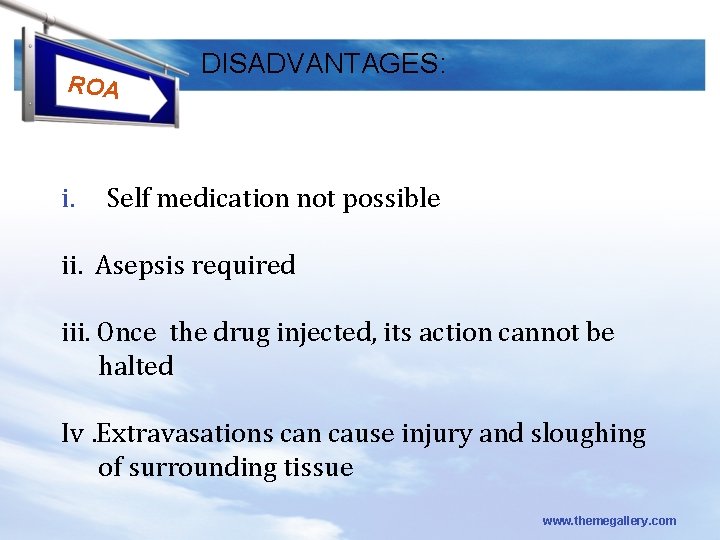 ROA

DISADVANTAGES:

i. Self medication not possible

ii. Asepsis required

iii. Once the drug injected, its action cannot be halted

Iv .Extravasations can cause injury and sloughing of surrounding tissue

www.themegallery.com